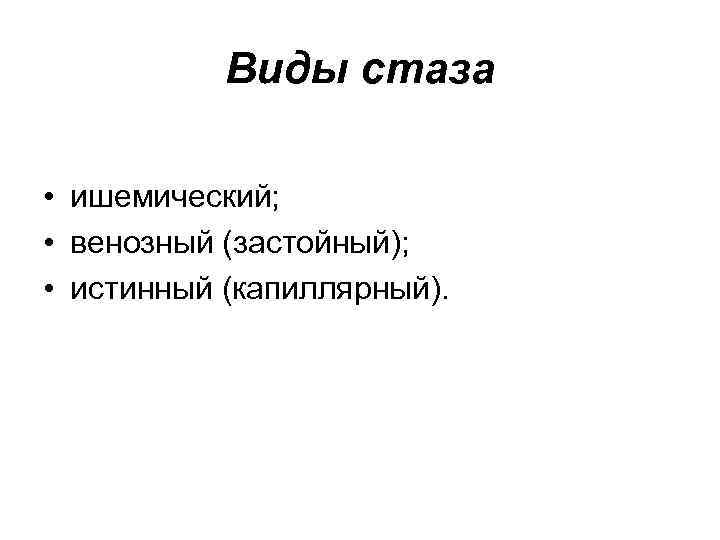 Виды стаза

• ишемический;
• венозный (застойный);
• истинный (капиллярный).